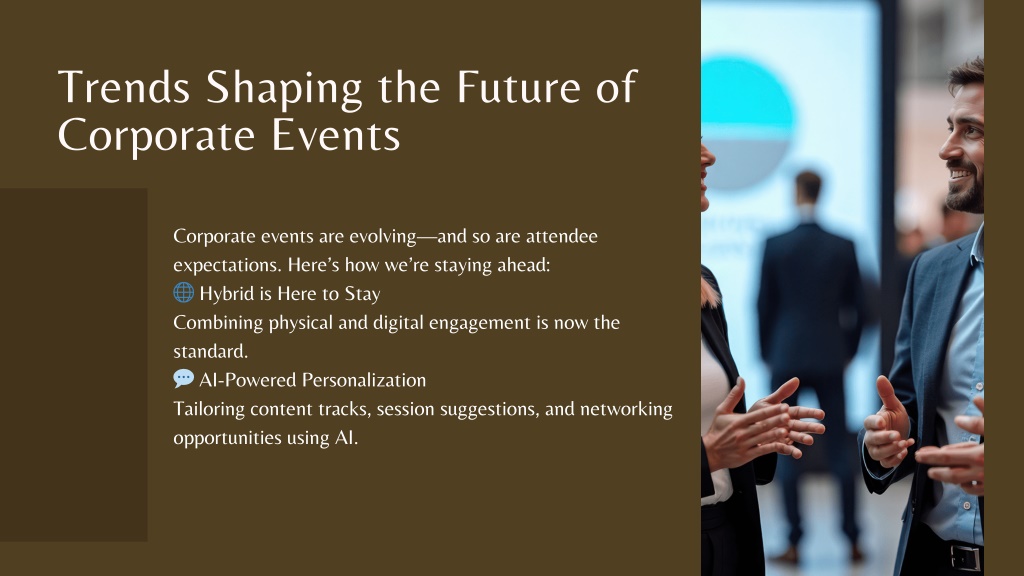 Trends Shaping the Future of Corporate Events

Corporate events are evolving—and so are attendee expectations. Here's how we're staying ahead:
🌐 Hybrid is Here to Stay
Combining physical and digital engagement is now the standard.
💬 AI-Powered Personalization
Tailoring content tracks, session suggestions, and networking opportunities using AI.